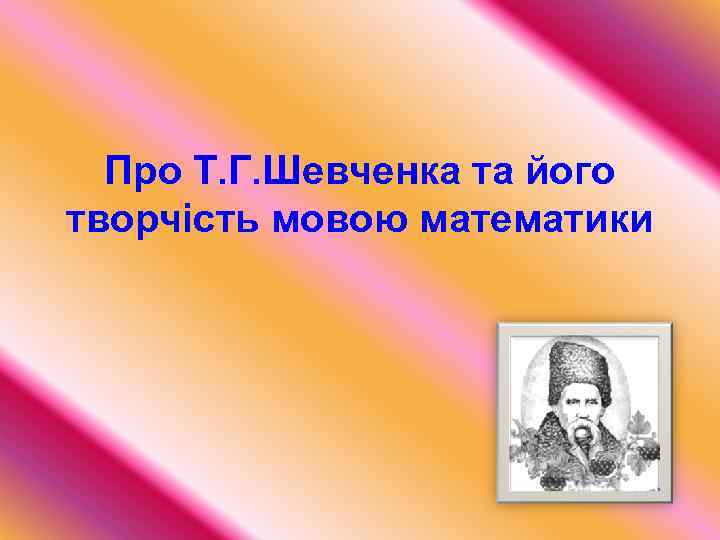 Про Т.Г.Шевченка та його творчість мовою математики